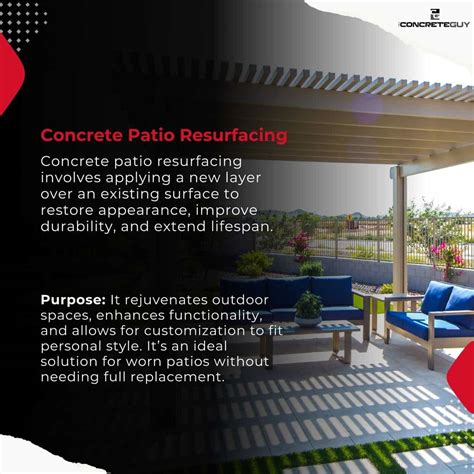 CONCRETEGUY

Concrete Patio Resurfacing

Concrete patio resurfacing involves applying a new layer over an existing surface to restore appearance, improve durability, and extend lifespan.

Purpose: It rejuvenates outdoor spaces, enhances functionality, and allows for customization to fit personal style. It's an ideal solution for worn patios without needing full replacement.